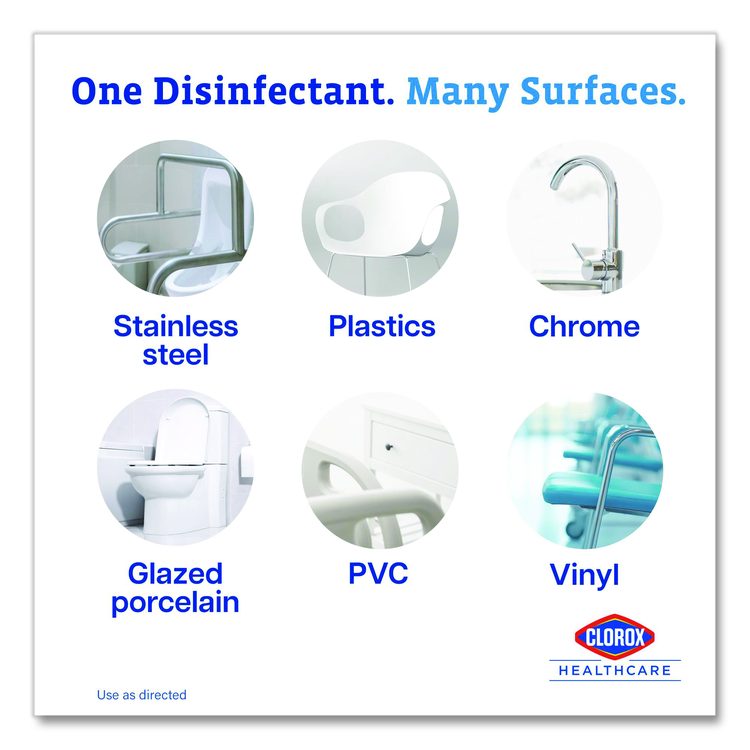 One Disinfectant. Many Surfaces.

Stainless steel

Plastics

Chrome

Glazed porcelain

PVC

Vinyl

CLOROX
HEALTHCARE

Use as directed